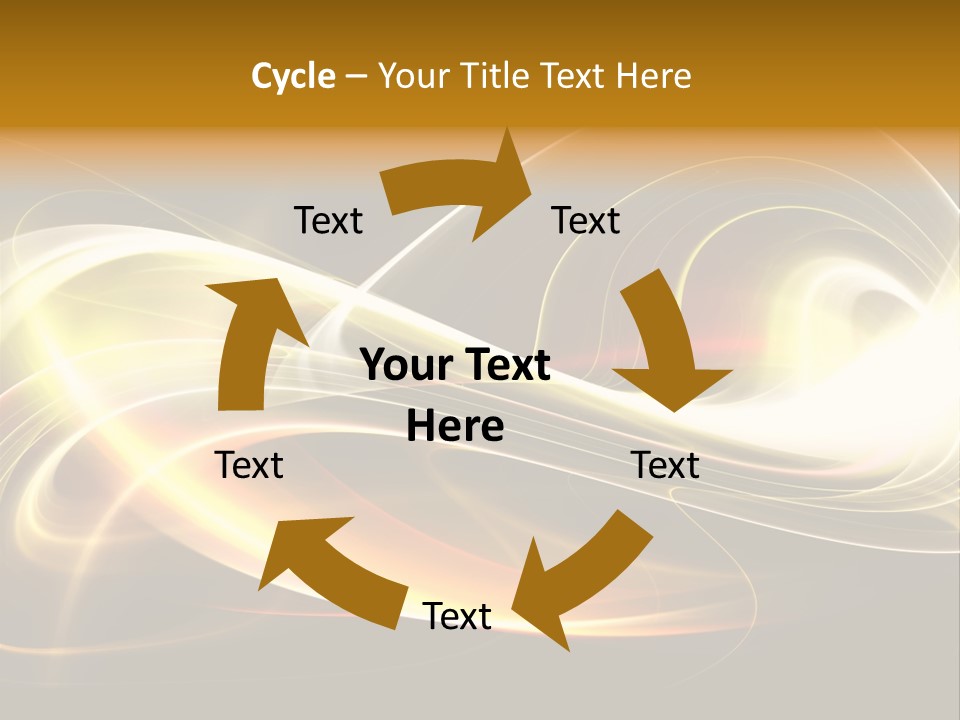 Cycle – Your Title Text Here

Text

Text

Your Text Here

Text

Text

Text